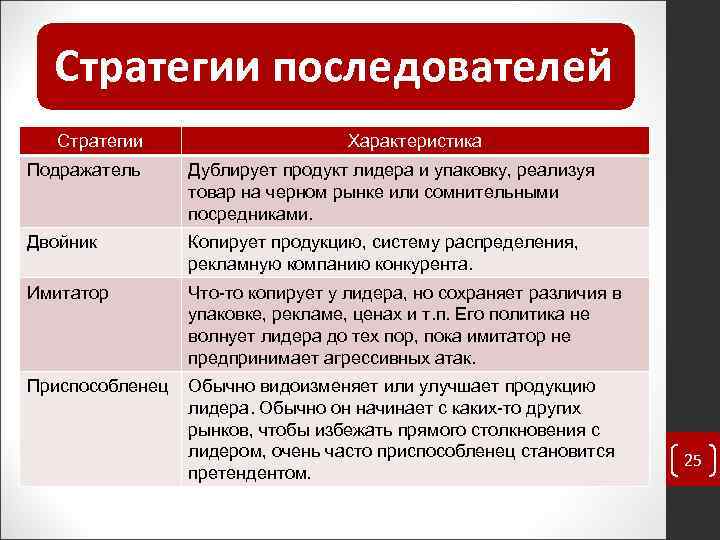 Стратегии последователей

| Стратегии | Характеристика |
|---|---|
| Подражатель | Дублирует продукт лидера и упаковку, реализуя товар на черном рынке или сомнительными посредниками. |
| Двойник | Копирует продукцию, систему распределения, рекламную компанию конкурента. |
| Имитатор | Что-то копирует у лидера, но сохраняет различия в упаковке, рекламе, ценах и т.п. Его политика не волнует лидера до тех пор, пока имитатор не предпринимает агрессивных атак. |
| Приспособленец | Обычно видоизменяет или улучшает продукцию лидера. Обычно он начинает с каких-то других рынков, чтобы избежать прямого столкновения с лидером, очень часто приспособленец становится претендентом. |

25